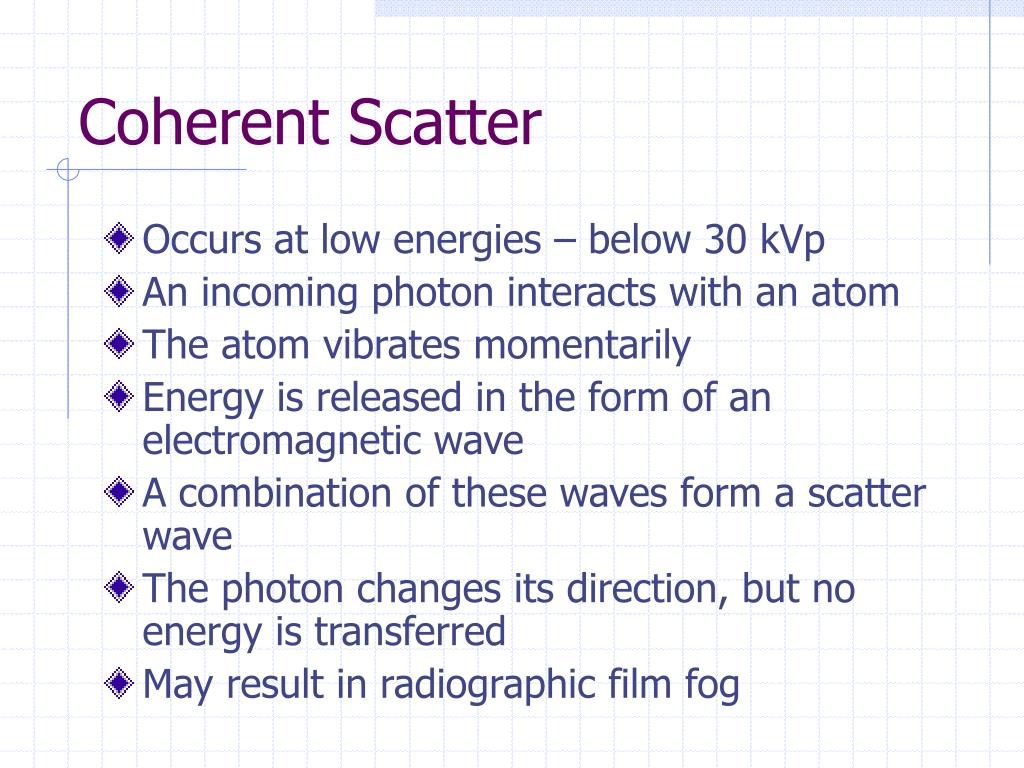 Coherent Scatter

Occurs at low energies – below 30 kVp
An incoming photon interacts with an atom
The atom vibrates momentarily
Energy is released in the form of an electromagnetic wave
A combination of these waves form a scatter wave
The photon changes its direction, but no energy is transferred
May result in radiographic film fog